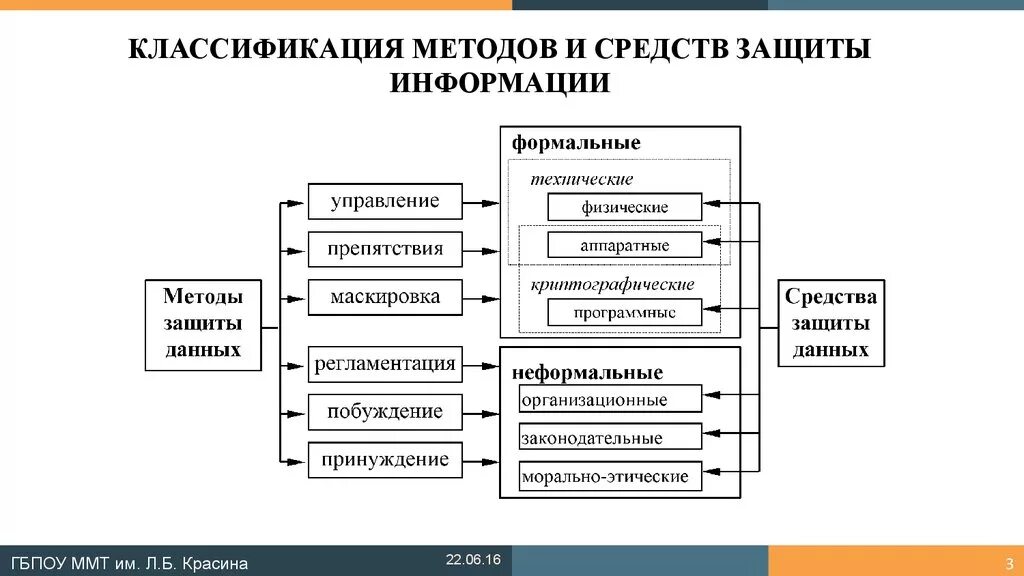 КЛАССИФИКАЦИЯ МЕТОДОВ И СРЕДСТВ ЗАЩИТЫ ИНФОРМАЦИИ

Методы защиты данных

управление
препятствия
маскировка
регламентация
побуждение
принуждение

формальные
технические
физические
аппаратные
криптографические
программные

неформальные
организационные
законодательные
морально-этические

Средства защиты данных

ГБПОУ ММТ им. Л.Б. Красина
22.06.16
3